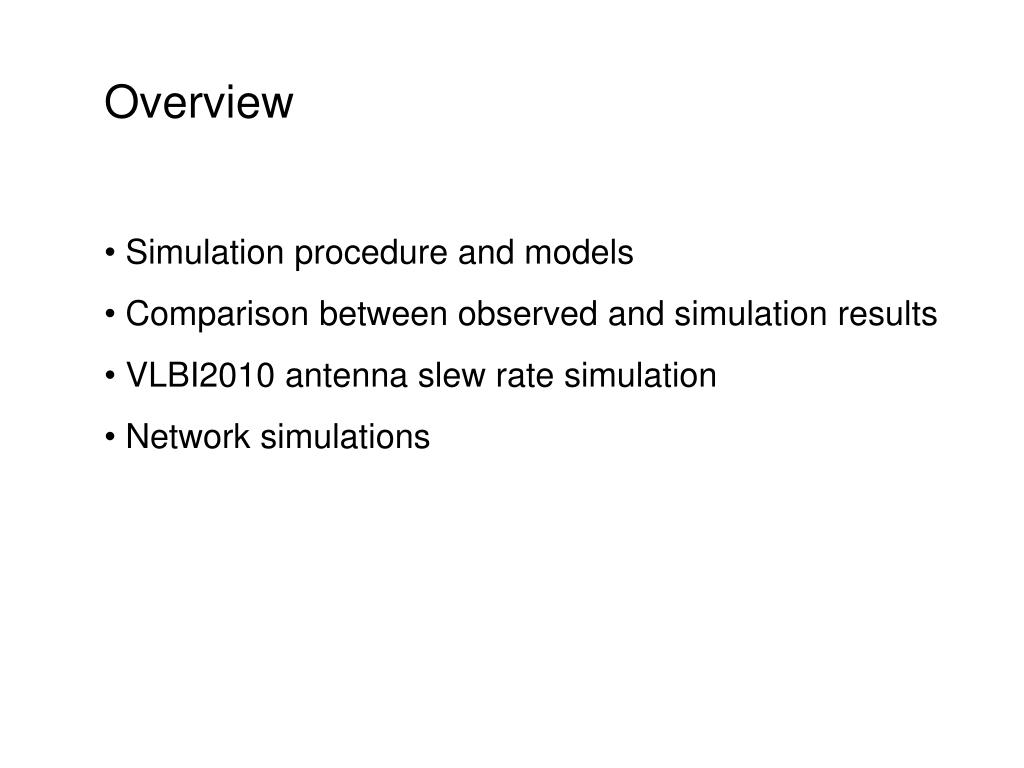 Overview

• Simulation procedure and models

• Comparison between observed and simulation results

• VLBI2010 antenna slew rate simulation

• Network simulations